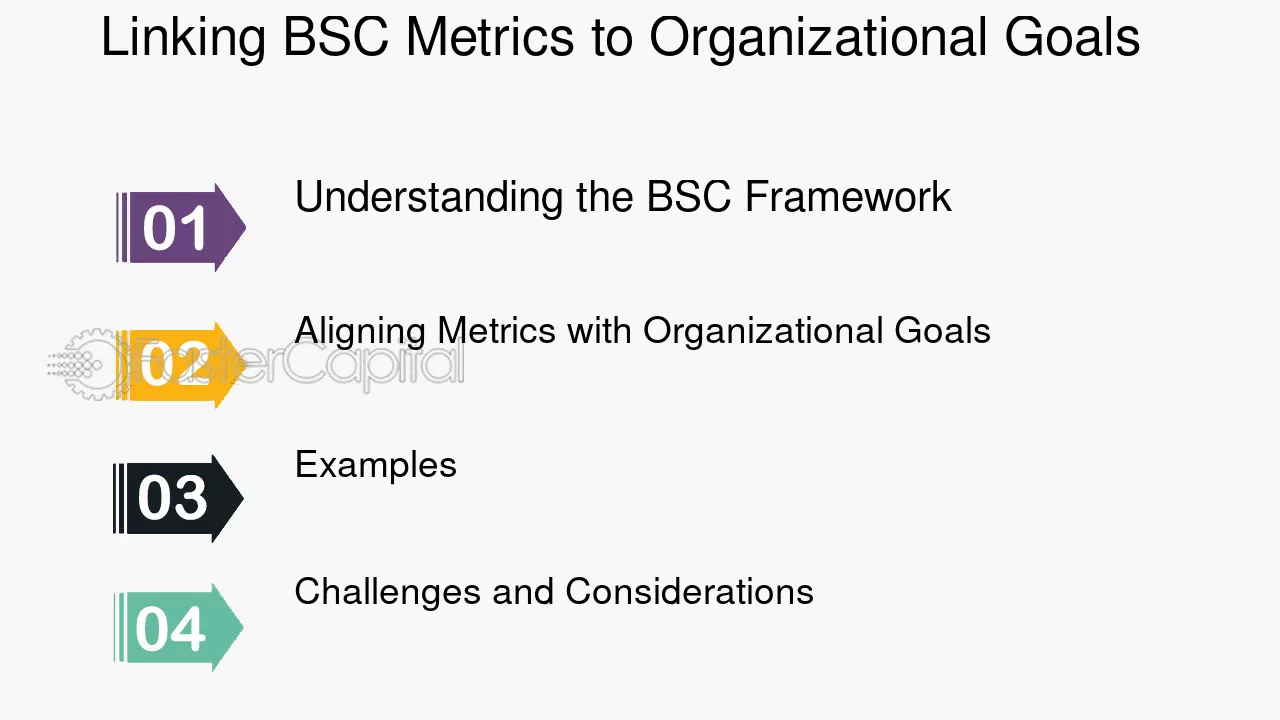 Linking BSC Metrics to Organizational Goals

01
Understanding the BSC Framework

02
Aligning Metrics with Organizational Goals

03
Examples

04
Challenges and Considerations

FasterCapital